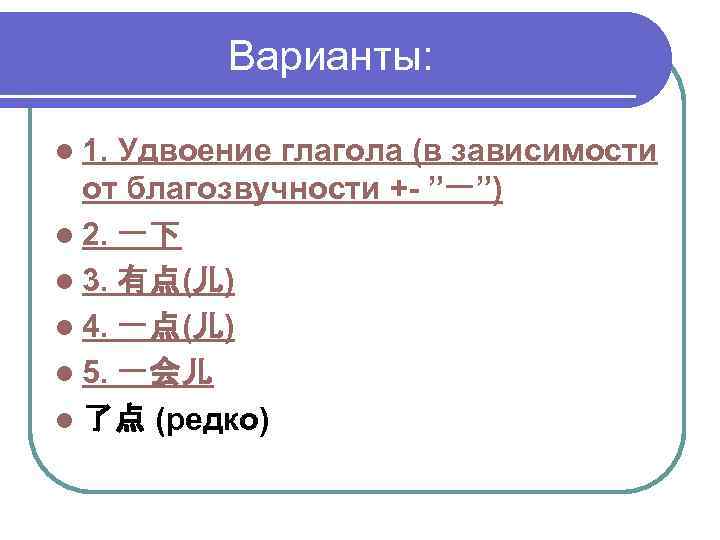 Варианты:

1. Удвоение глагола (в зависимости от благозвучности +- ”一”)

2. 一下

3. 有点(儿)

4. 一点(儿)

5. 一会儿

了点 (редко)